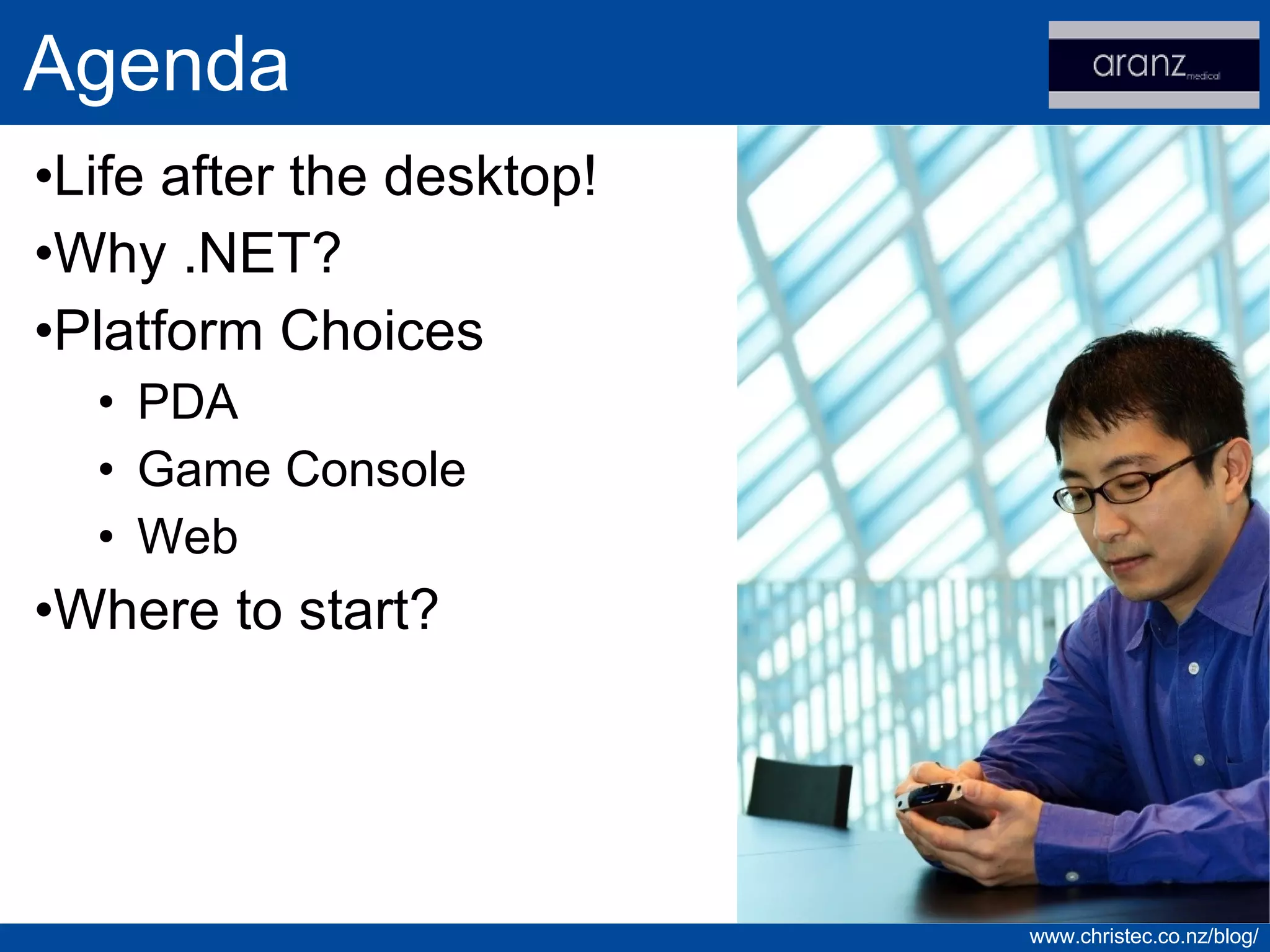 Agenda

aranz medical

•Life after the desktop!

•Why .NET?

•Platform Choices

• PDA

• Game Console

• Web

•Where to start?

www.christec.co.nz/blog/